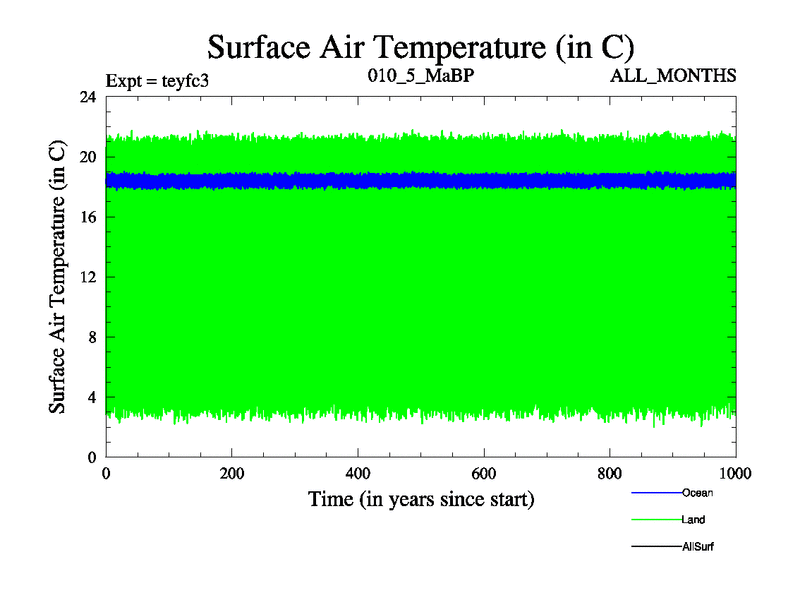 Surface Air Temperature (in C)

Expt = teyfc3
010_5_MaBP
ALL_MONTHS

Surface Air Temperature (in C)

24
20
16
12
8
4
0

0
200
400
600
800
1000

Time (in years since start)

Ocean
Land
AllSurf